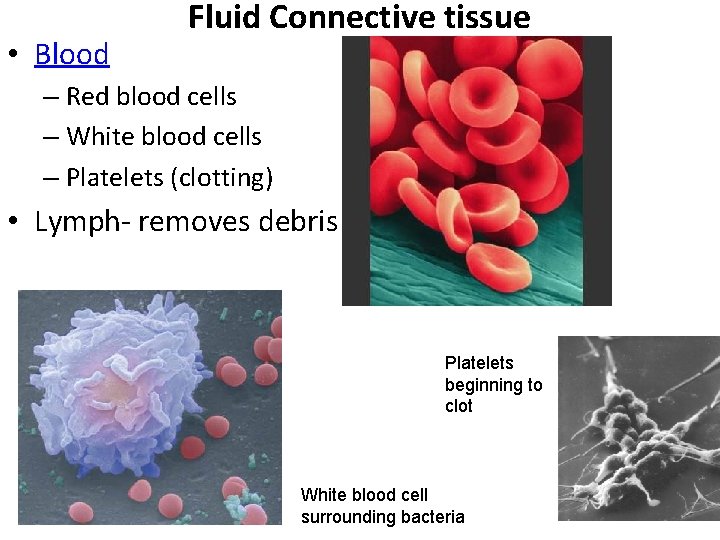 Fluid Connective tissue

• Blood
– Red blood cells
– White blood cells
– Platelets (clotting)
• Lymph- removes debris

Platelets beginning to clot

White blood cell surrounding bacteria